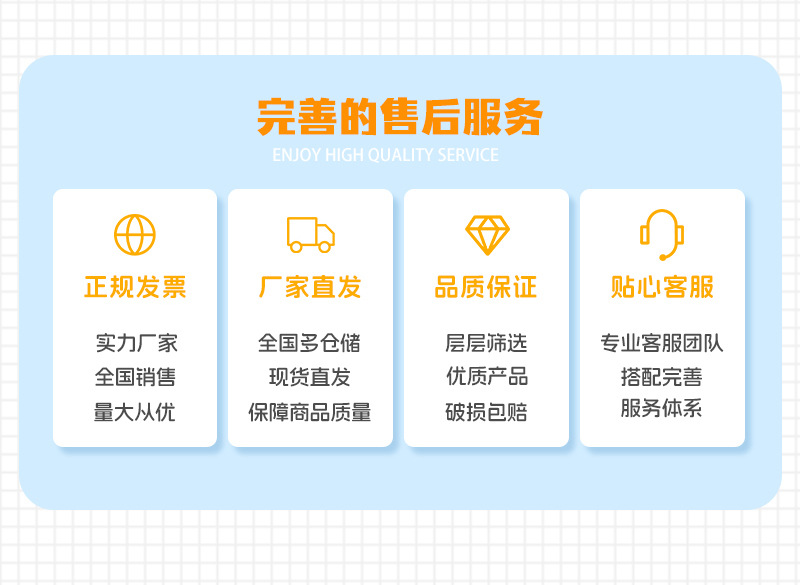 完善的售后服务
ENJOY HIGH QUALITY SERVICE

正规发票
实力厂家
全国销售
量大从优

厂家直发
全国多仓储
现货直发
保障商品质量

品质保证
层层筛选
优质产品
破损包赔

贴心客服
专业客服团队
搭配完善
服务体系